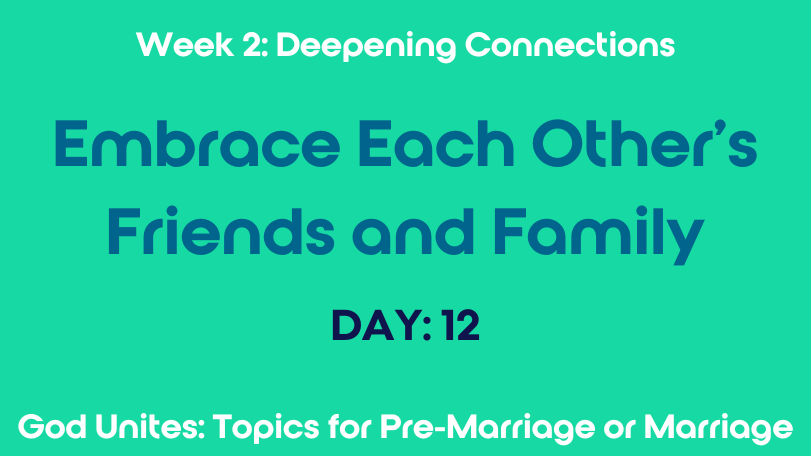 Week 2: Deepening Connections

Embrace Each Other's Friends and Family

DAY: 12

God Unites: Topics for Pre-Marriage or Marriage